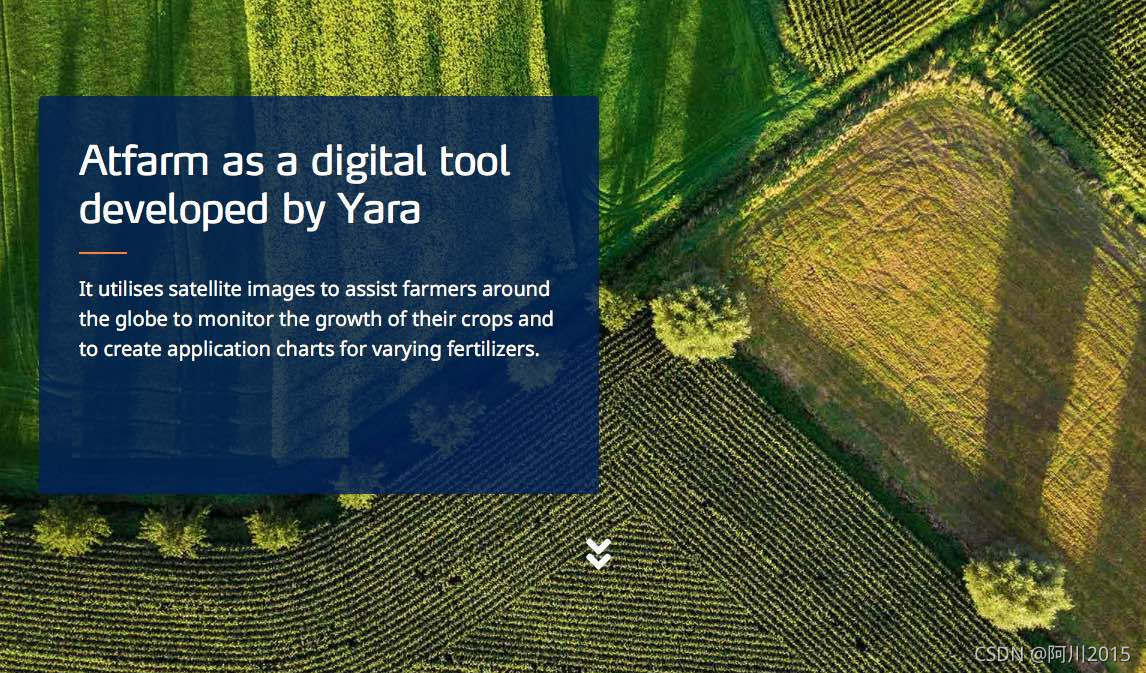 Atfarm as a digital tool developed by Yara

It utilises satellite images to assist farmers around the globe to monitor the growth of their crops and to create application charts for varying fertilizers.

CSDN @阿川2015